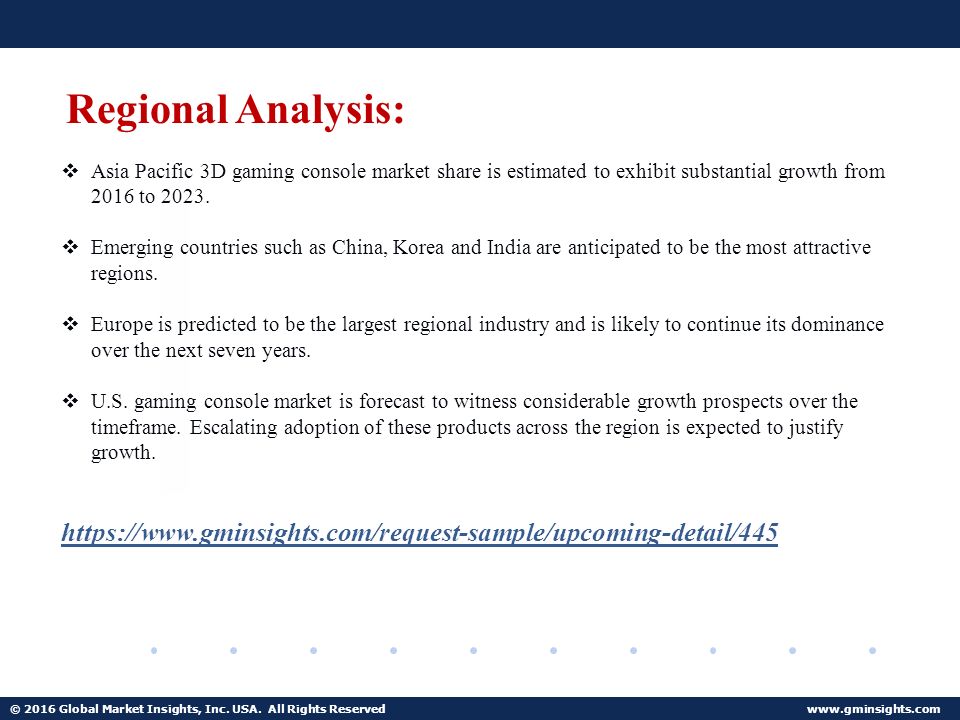 Regional Analysis:

❖ Asia Pacific 3D gaming console market share is estimated to exhibit substantial growth from 2016 to 2023.

❖ Emerging countries such as China, Korea and India are anticipated to be the most attractive regions.

❖ Europe is predicted to be the largest regional industry and is likely to continue its dominance over the next seven years.

❖ U.S. gaming console market is forecast to witness considerable growth prospects over the timeframe. Escalating adoption of these products across the region is expected to justify growth.

https://www.gminsights.com/request-sample/upcoming-detail/445

© 2016 Global Market Insights, Inc. USA. All Rights Reserved

www.gminsights.com